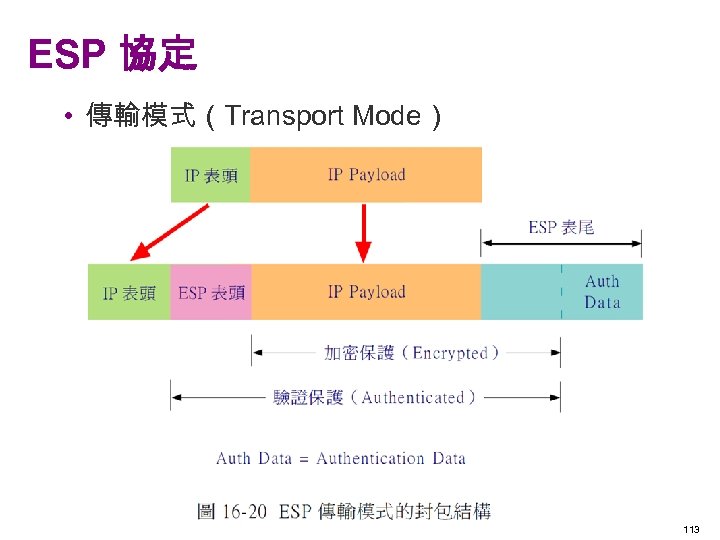 ESP 協定

• 傳輸模式（Transport Mode）

IP 表頭

IP Payload

ESP 表尾

IP 表頭

ESP 表頭

IP Payload

Auth Data

加密保護（Encrypted）

驗證保護（Authenticated）

Auth Data = Authentication Data

圖 16-20 ESP 傳輸模式的封包結構

113